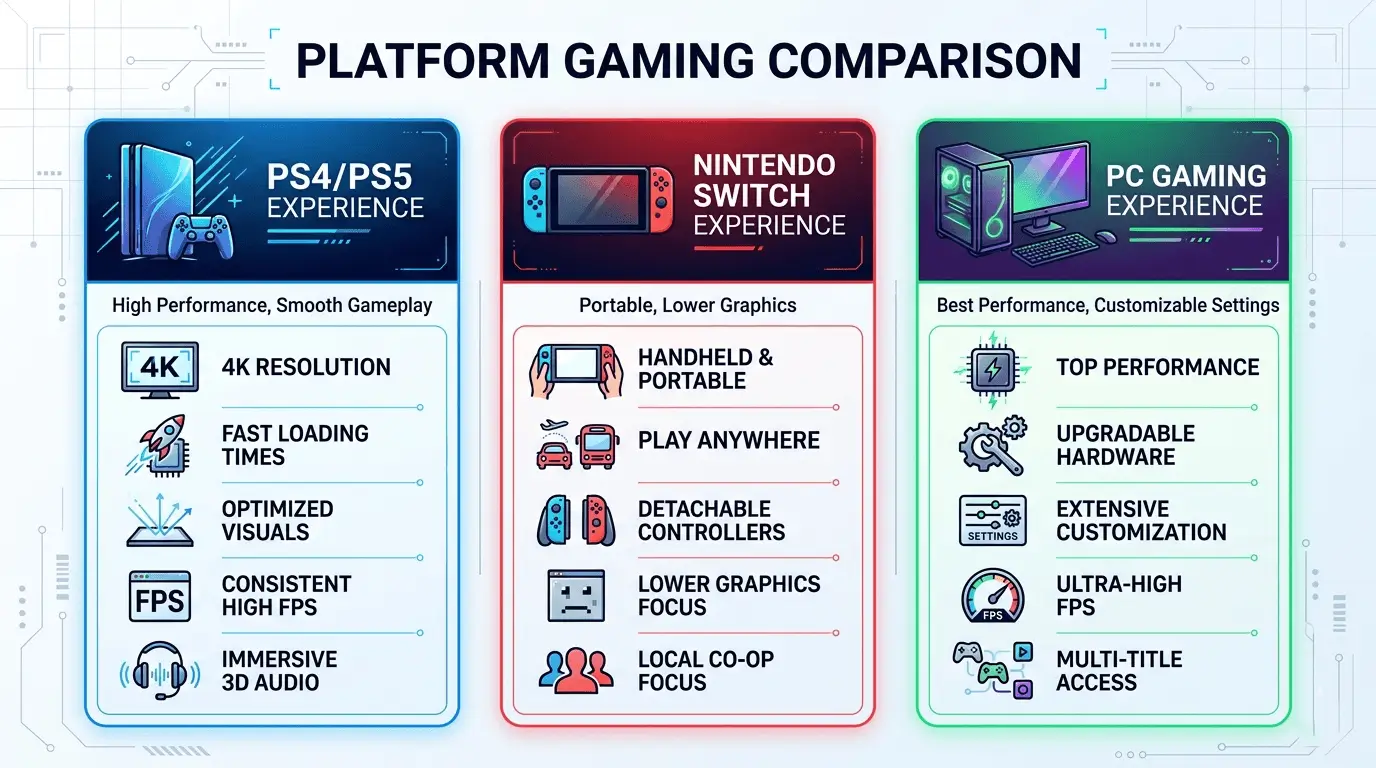 PLATFORM GAMING COMPARISON

PS4/PS5 EXPERIENCE

High Performance, Smooth Gameplay

4K

4K RESOLUTION

FAST LOADING TIMES

OPTIMIZED VISUALS

FPS

CONSISTENT HIGH FPS

IMMERSIVE 3D AUDIO

NINTENDO SWITCH EXPERIENCE

Portable, Lower Graphics

HANDHELD & PORTABLE

PLAY ANYWHERE

DETACHABLE CONTROLLERS

LOWER GRAPHICS FOCUS

LOCAL CO-OP FOCUS

PC GAMING EXPERIENCE

Best Performance, Customizable Settings

TOP PERFORMANCE

UPGRADABLE HARDWARE

SETTINGS

EXTENSIVE CUSTOMIZATION

FPS

ULTRA-HIGH FPS

MULTI-TITLE ACCESS